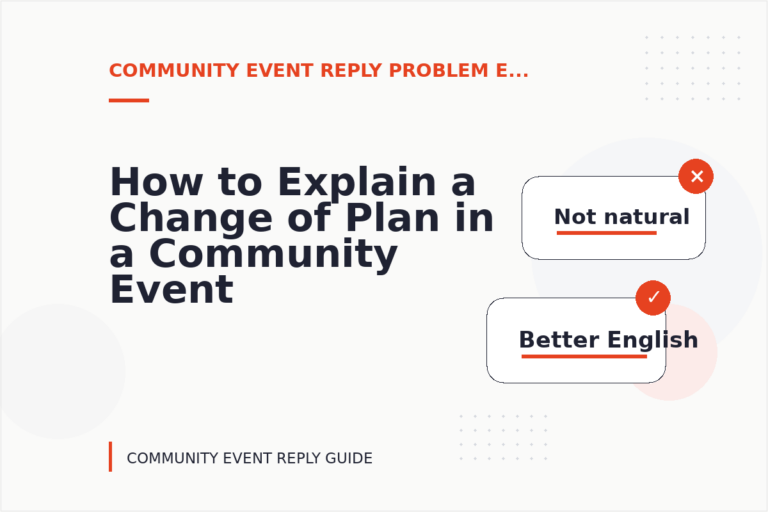 COMMUNITY EVENT REPLY PROBLEM E...

How to Explain a Change of Plan in a Community Event

✕

Not natural

✓

Better English

COMMUNITY EVENT REPLY GUIDE